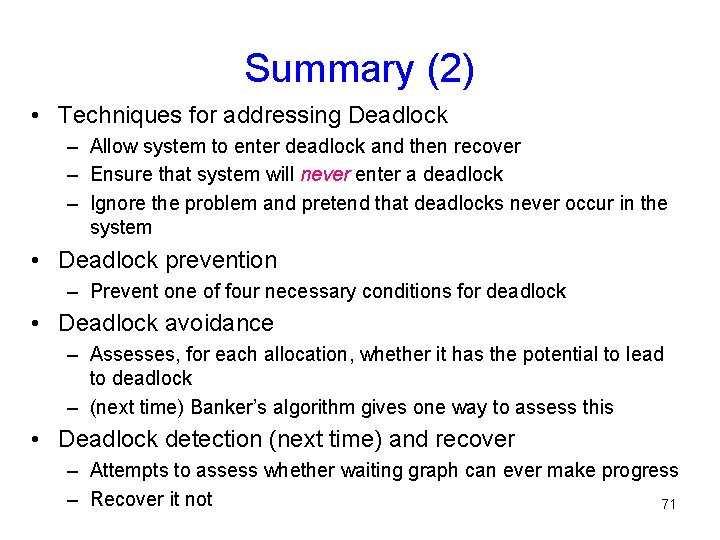 Summary (2)

• Techniques for addressing Deadlock
  – Allow system to enter deadlock and then recover
  – Ensure that system will never enter a deadlock
  – Ignore the problem and pretend that deadlocks never occur in the system
• Deadlock prevention
  – Prevent one of four necessary conditions for deadlock
• Deadlock avoidance
  – Assesses, for each allocation, whether it has the potential to lead to deadlock
  – (next time) Banker's algorithm gives one way to assess this
• Deadlock detection (next time) and recover
  – Attempts to assess whether waiting graph can ever make progress
  – Recover it not

71